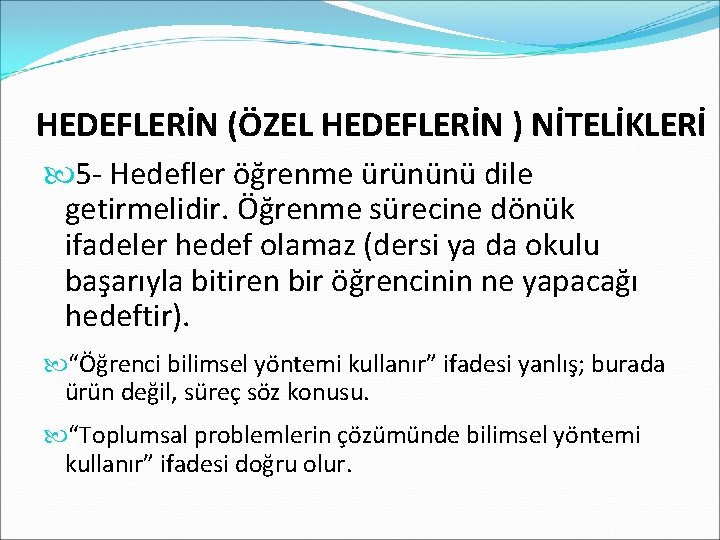 HEDEFLERİN (ÖZEL HEDEFLERİN ) NİTELİKLERİ

5- Hedefler öğrenme ürününü dile getirmelidir. Öğrenme sürecine dönük ifadeler hedef olamaz (dersi ya da okulu başarıyla bitiren bir öğrencinin ne yapacağı hedeftir).

“Öğrenci bilimsel yöntemi kullanır” ifadesi yanlış; burada ürün değil, süreç söz konusu.

“Toplumsal problemlerin çözümünde bilimsel yöntemi kullanır” ifadesi doğru olur.